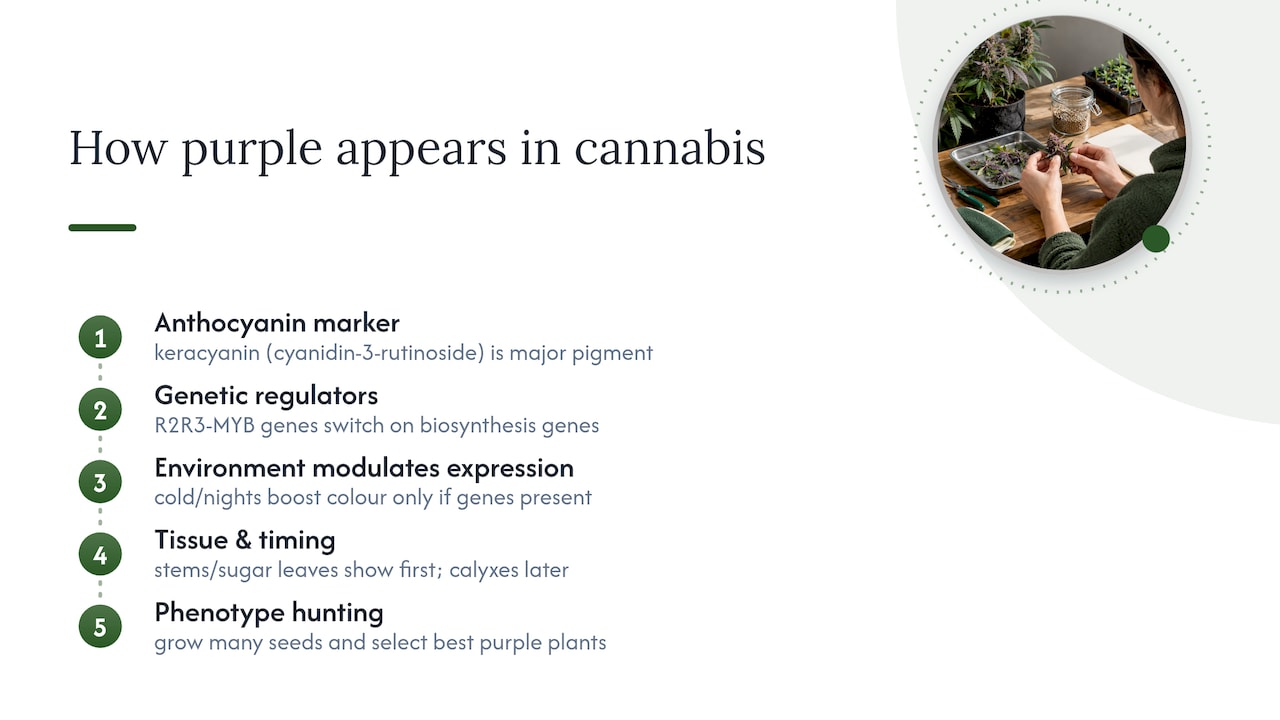 How purple appears in cannabis

1
Anthocyanin marker
keracyanin (cyanidin-3-rutinoside) is major pigment

2
Genetic regulators
R2R3-MYB genes switch on biosynthesis genes

3
Environment modulates expression
cold/nights boost colour only if genes present

4
Tissue & timing
stems/sugar leaves show first; calyxes later

5
Phenotype hunting
grow many seeds and select best purple plants